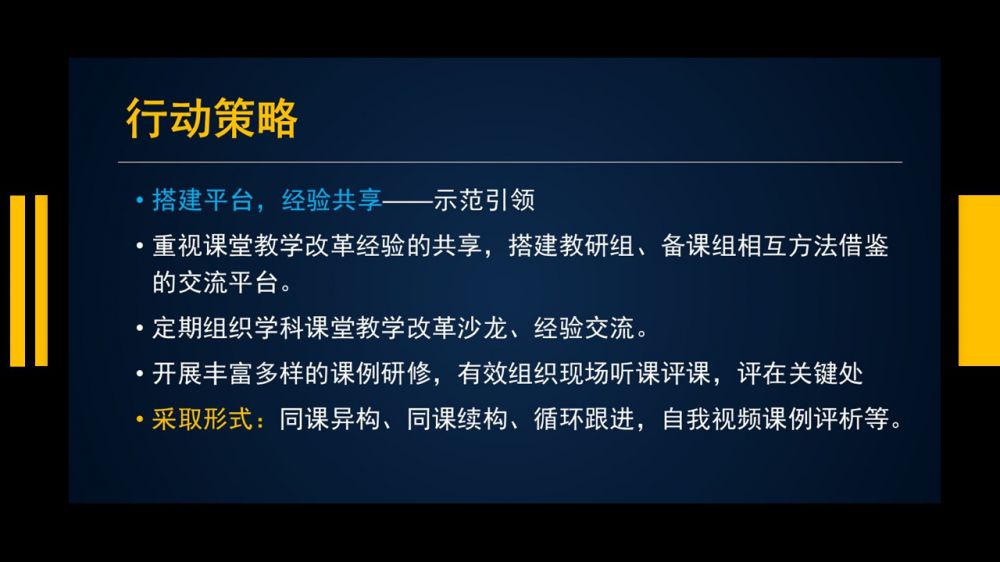 行动策略

• 搭建平台，经验共享——示范引领

• 重视课堂教学改革经验的共享，搭建教研组、备课组相互方法借鉴的交流平台。

• 定期组织学科课堂教学改革沙龙、经验交流。

• 开展丰富多样的课例研修，有效组织现场听课评课，评在关键处

• 采取形式：同课异构、同课续构、循环跟进，自我视频课例评析等。